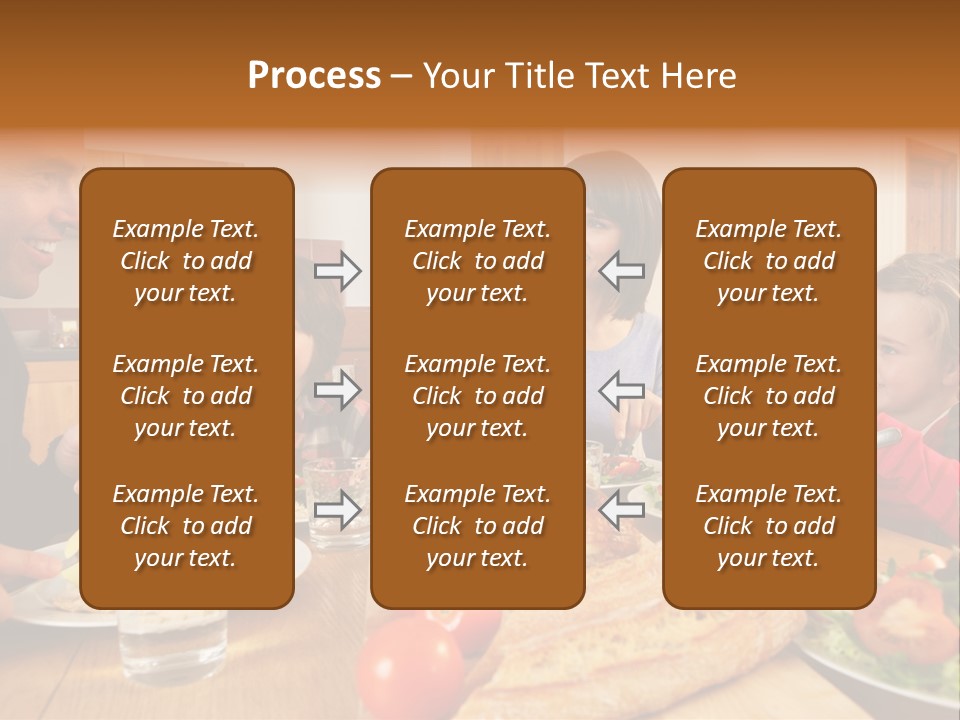 Process – Your Title Text Here

Example Text. Click to add your text.

Example Text. Click to add your text.

Example Text. Click to add your text.

Example Text. Click to add your text.

Example Text. Click to add your text.

Example Text. Click to add your text.

Example Text. Click to add your text.

Example Text. Click to add your text.

Example Text. Click to add your text.